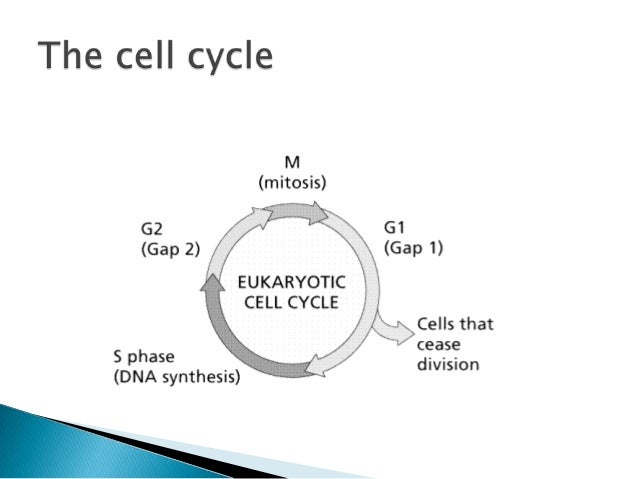 The cell cycle

M
(mitosis)

G2
(Gap 2)

G1
(Gap 1)

EUKARYOTIC
CELL CYCLE

Cells that cease division

S phase
(DNA synthesis)